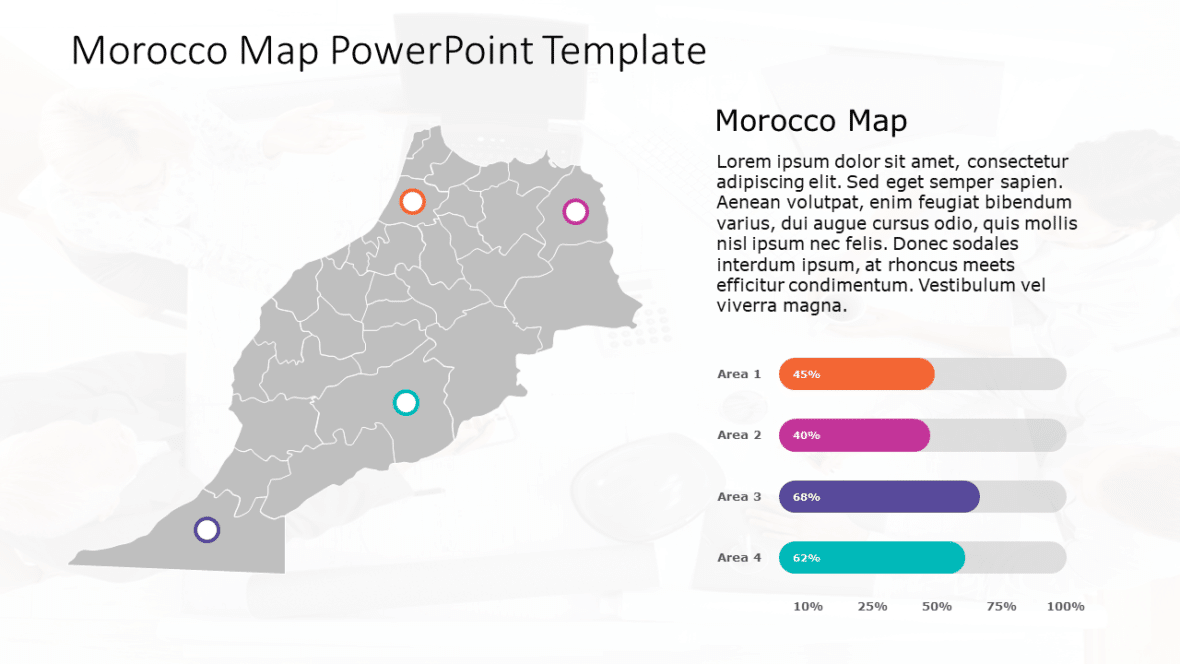 Morocco Map PowerPoint Template

Morocco Map

Lorem ipsum dolor sit amet, consectetur adipiscing elit. Sed eget semper sapien. Aenean volutpat, enim feugiat bibendum varius, dui augue cursus odio, quis mollis nisl ipsum nec felis. Donec sodales interdum ipsum, at rhoncus meets efficitur condimentum. Vestibulum vel viverra magna.

Area 1 45%

Area 2 40%

Area 3 68%

Area 4 62%

10% 25% 50% 75% 100%